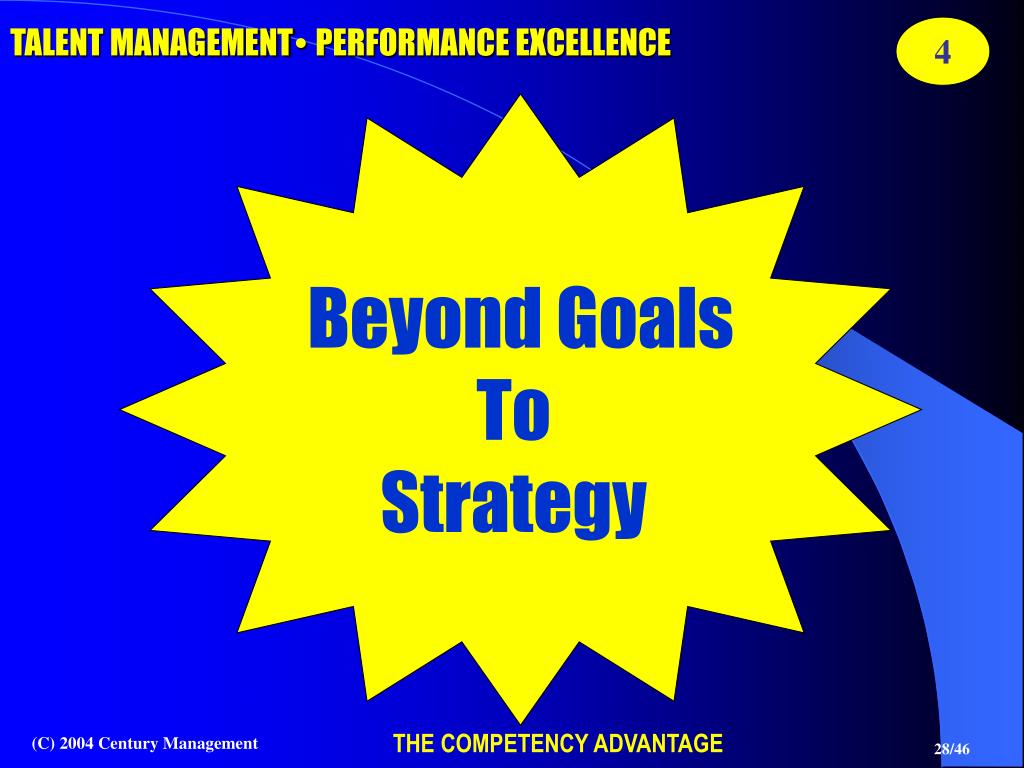 TALENT MANAGEMENT• PERFORMANCE EXCELLENCE

4

Beyond Goals
To
Strategy

(C) 2004 Century Management

THE COMPETENCY ADVANTAGE

28/46